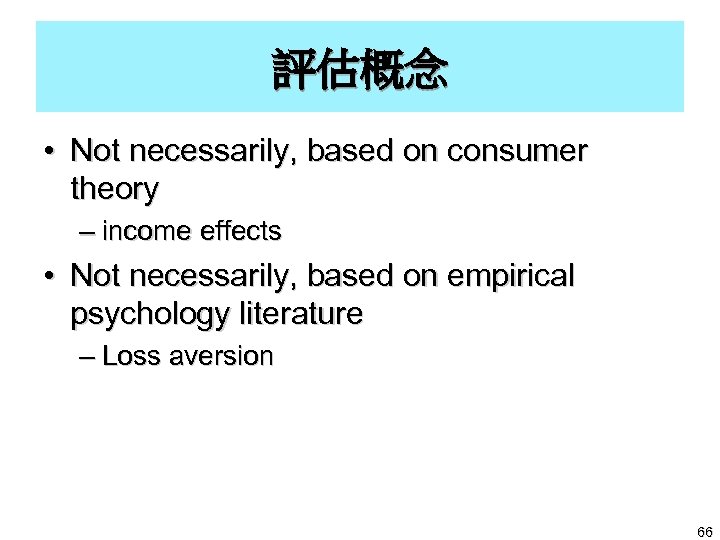 評估概念

• Not necessarily, based on consumer theory

– income effects

• Not necessarily, based on empirical psychology literature

– Loss aversion

66